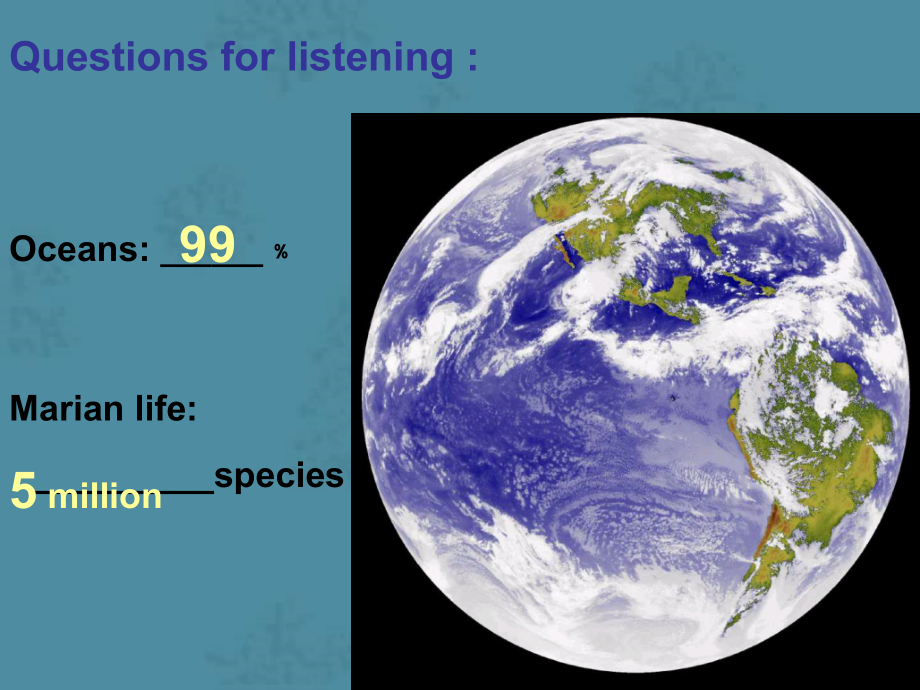 Questions for listening :

Oceans: 99 %

Marian life:

5 million species